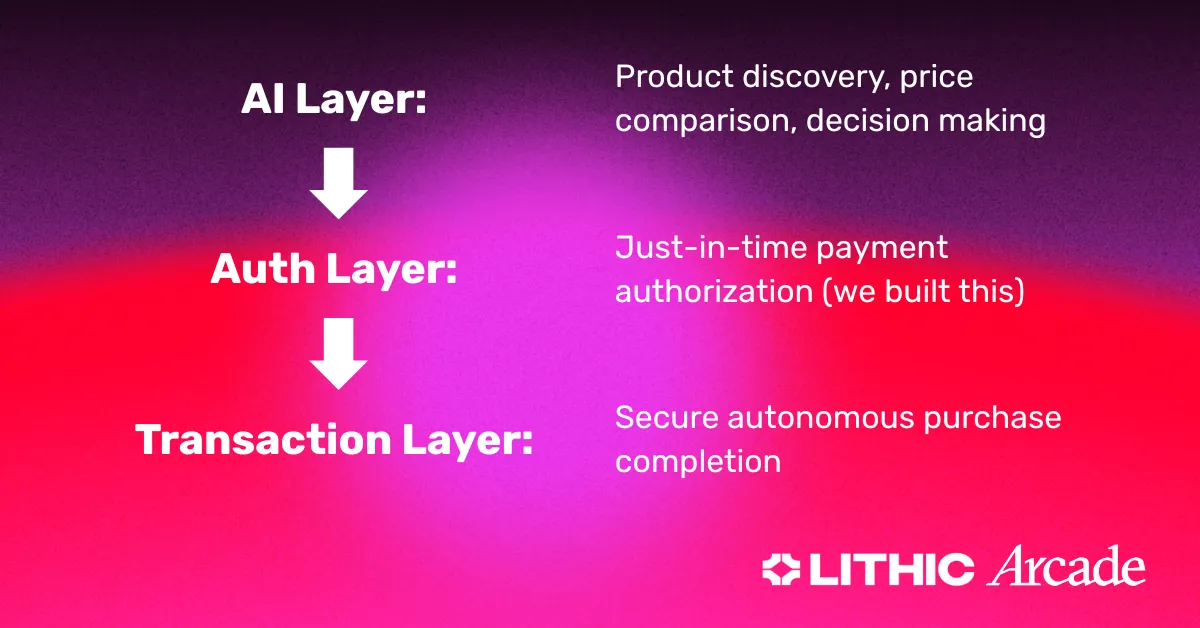 AI Layer:

Product discovery, price comparison, decision making

Auth Layer:

Just-in-time payment authorization (we built this)

Transaction Layer:

Secure autonomous purchase completion

LITHIC Arcade